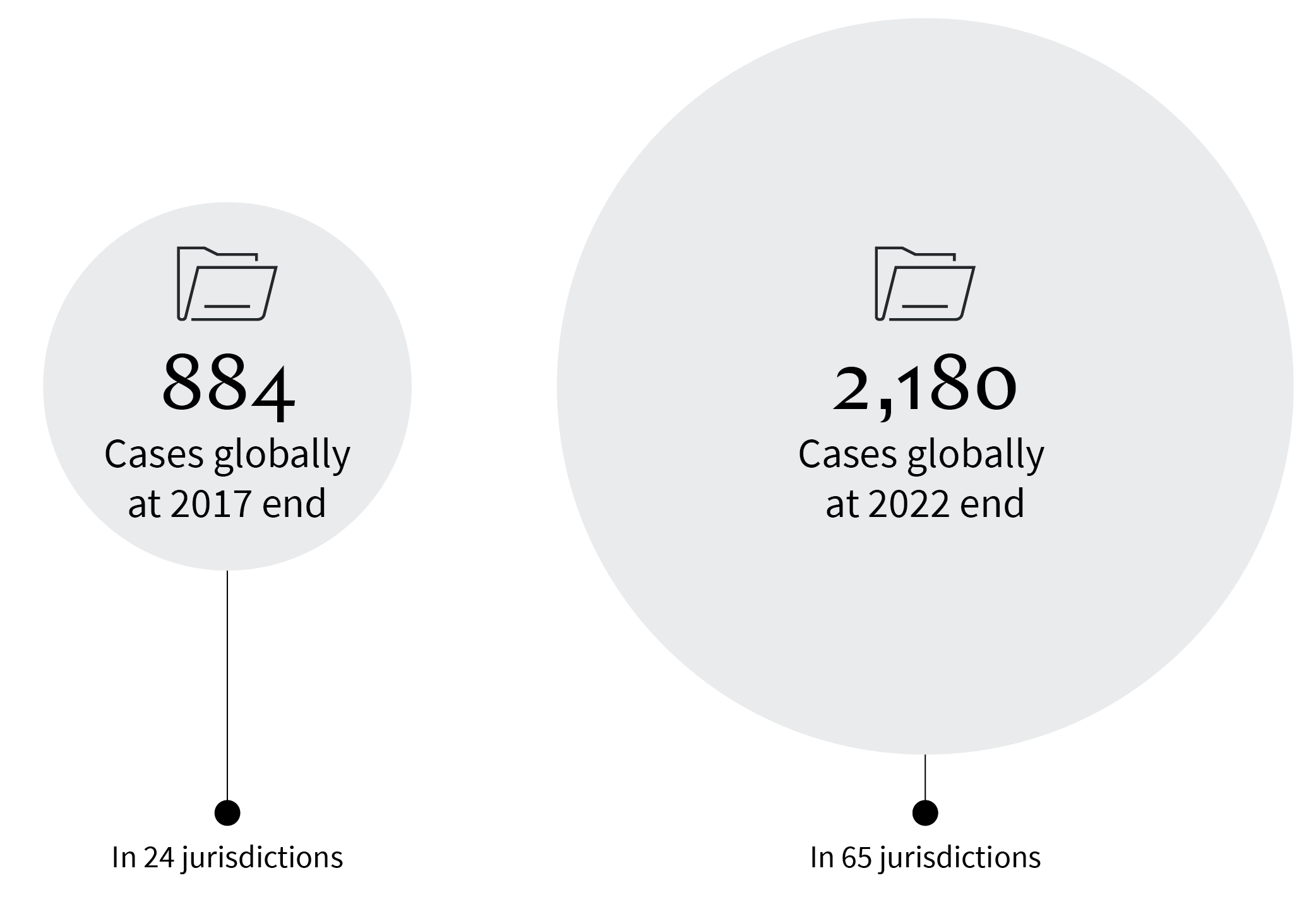 884
Cases globally at 2017 end

In 24 jurisdictions

2,180
Cases globally at 2022 end

In 65 jurisdictions